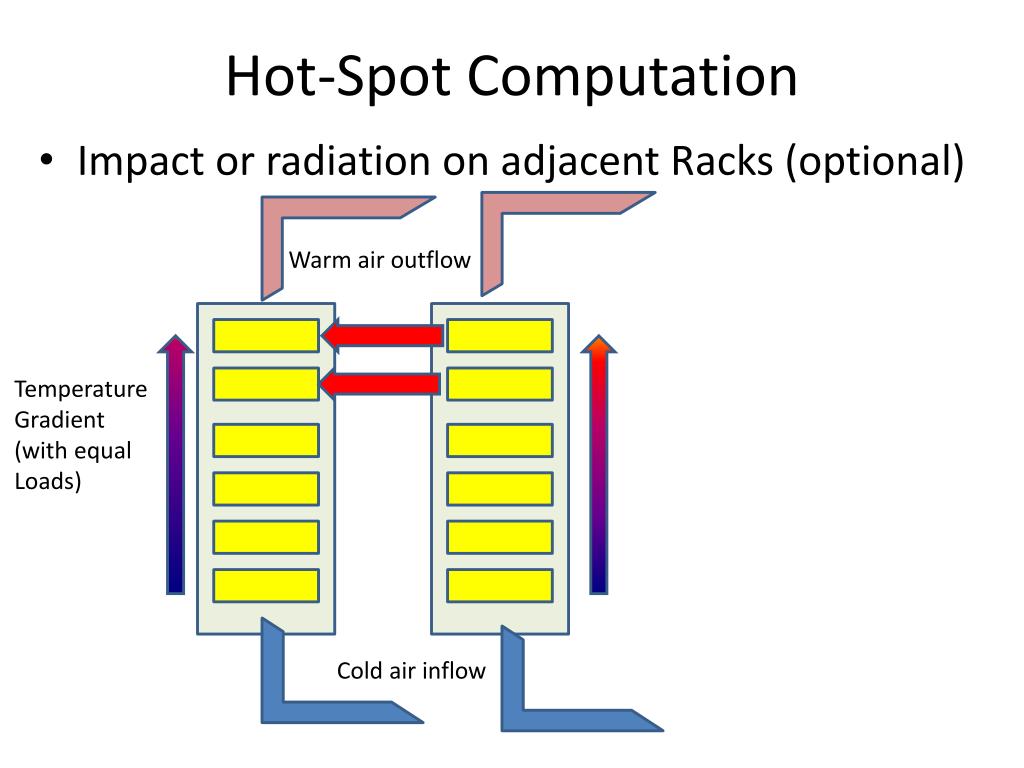 Hot-Spot Computation

• Impact or radiation on adjacent Racks (optional)

Warm air outflow

Temperature Gradient (with equal Loads)

Cold air inflow